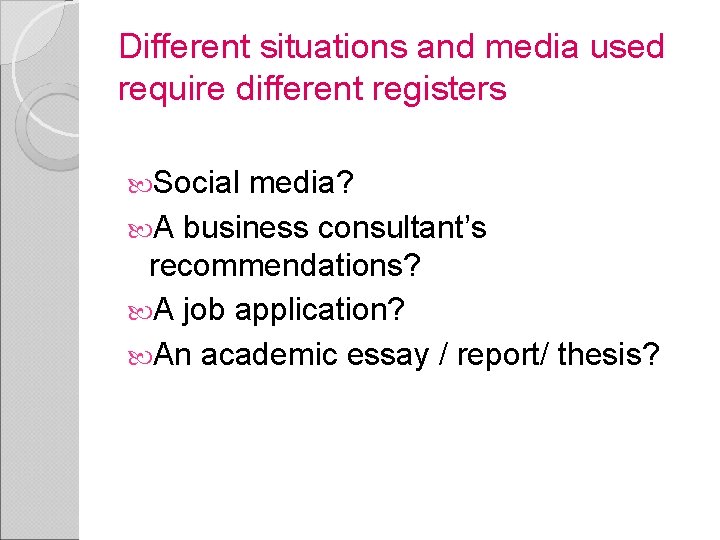 Different situations and media used require different registers

Social media?
A business consultant’s recommendations?
A job application?
An academic essay / report/ thesis?